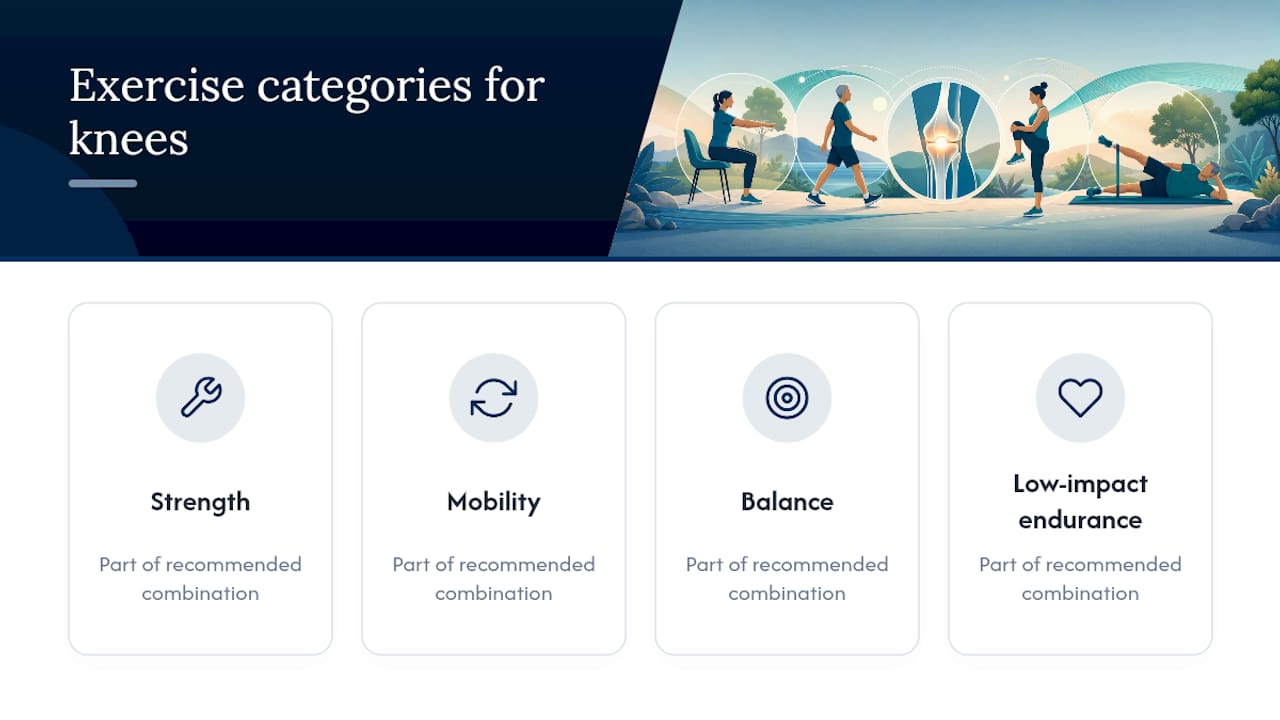 Exercise categories for knees

Strength

Part of recommended combination

Mobility

Part of recommended combination

Balance

Part of recommended combination

Low-impact endurance

Part of recommended combination